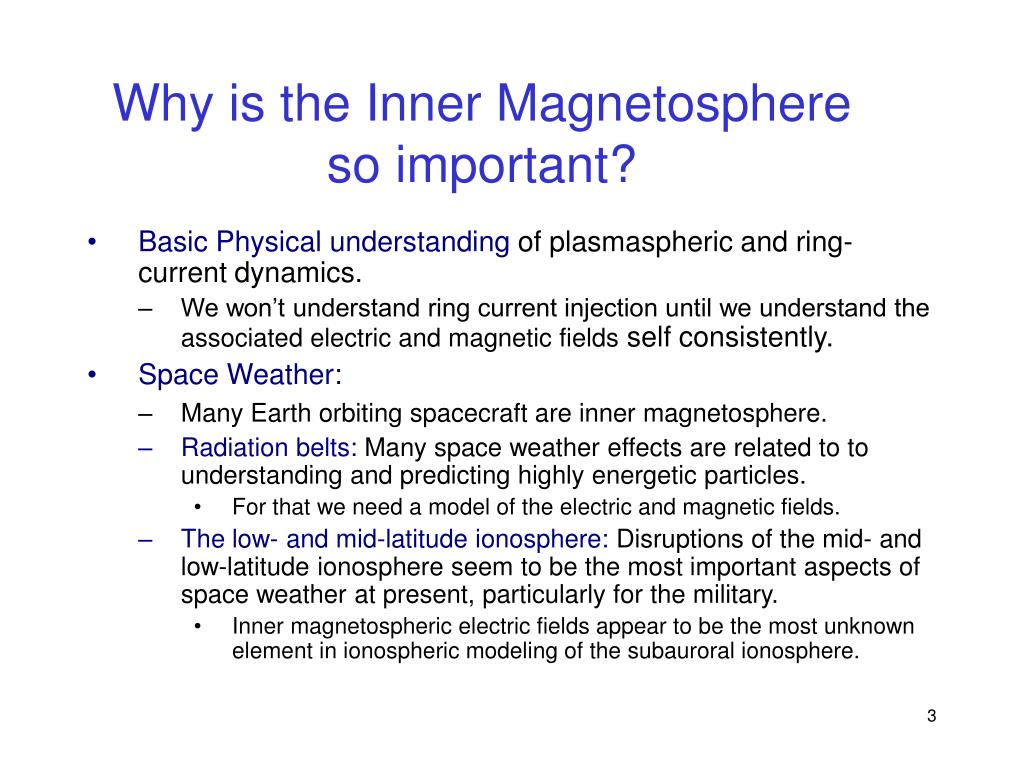 Why is the Inner Magnetosphere so important?

• Basic Physical understanding of plasmaspheric and ring-current dynamics.
– We won't understand ring current injection until we understand the associated electric and magnetic fields self consistently.
• Space Weather:
– Many Earth orbiting spacecraft are inner magnetosphere.
– Radiation belts: Many space weather effects are related to to understanding and predicting highly energetic particles.
• For that we need a model of the electric and magnetic fields.
– The low- and mid-latitude ionosphere: Disruptions of the mid- and low-latitude ionosphere seem to be the most important aspects of space weather at present, particularly for the military.
• Inner magnetospheric electric fields appear to be the most unknown element in ionospheric modeling of the subauroral ionosphere.

3